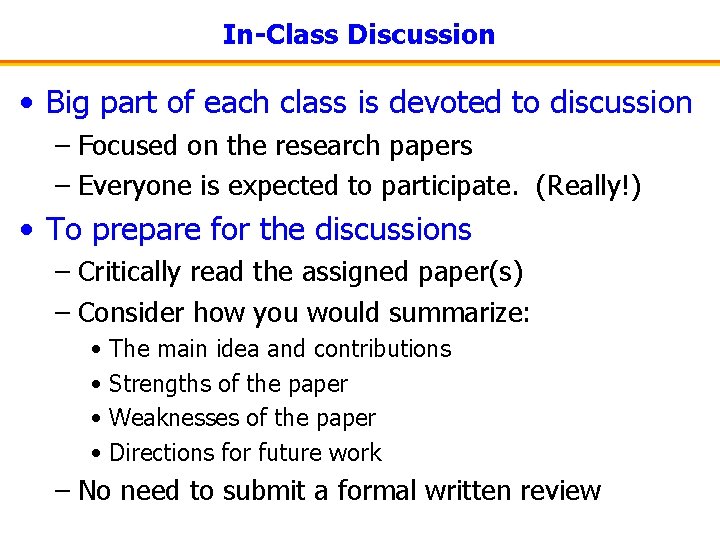 In-Class Discussion

• Big part of each class is devoted to discussion
– Focused on the research papers
– Everyone is expected to participate. (Really!)

• To prepare for the discussions
– Critically read the assigned paper(s)
– Consider how you would summarize:
• The main idea and contributions
• Strengths of the paper
• Weaknesses of the paper
• Directions for future work
– No need to submit a formal written review